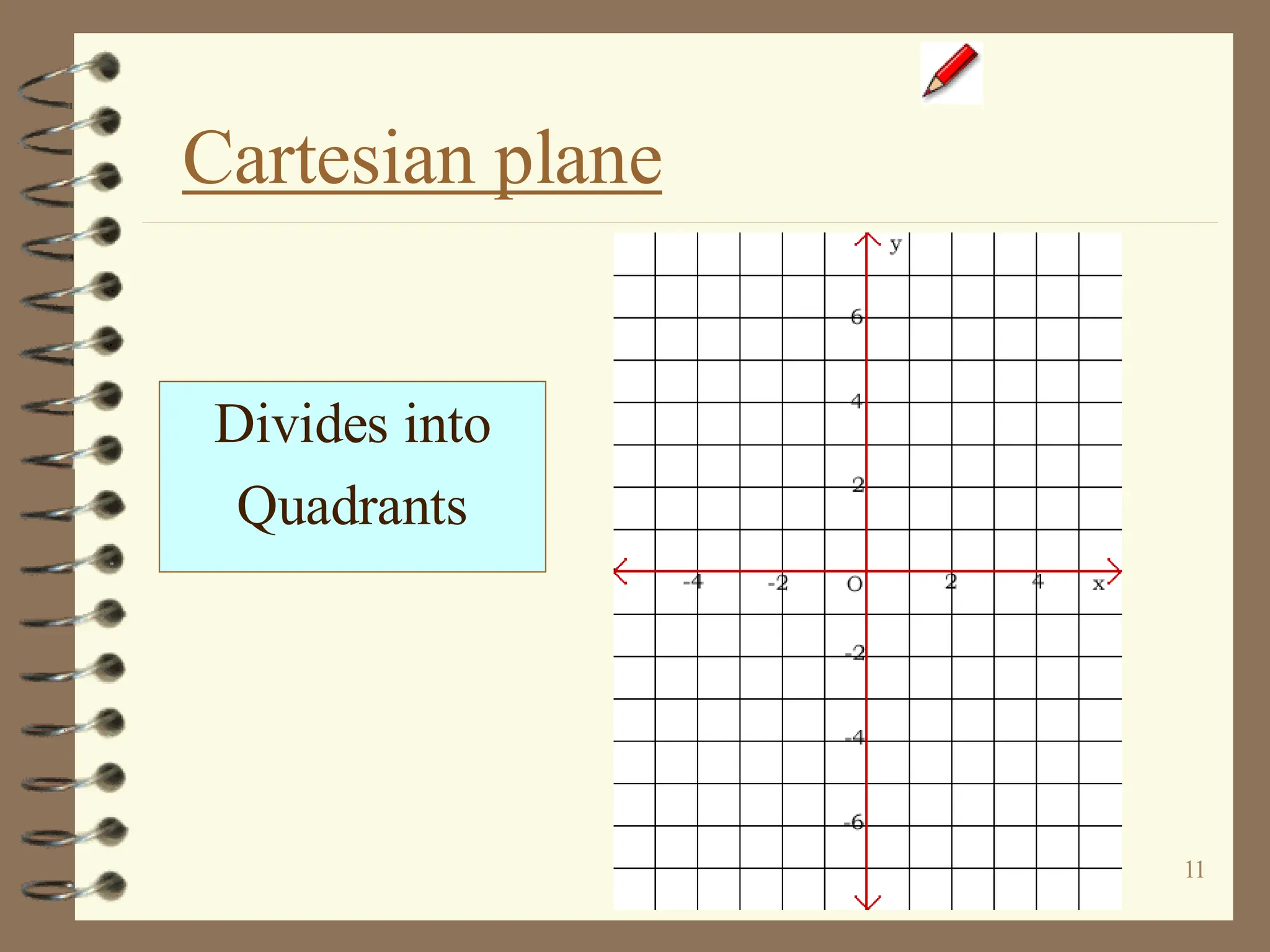 Cartesian plane

Divides into Quadrants

y

6

4

2

-4

-2

O

2

4

x

-2

-4

-6

11